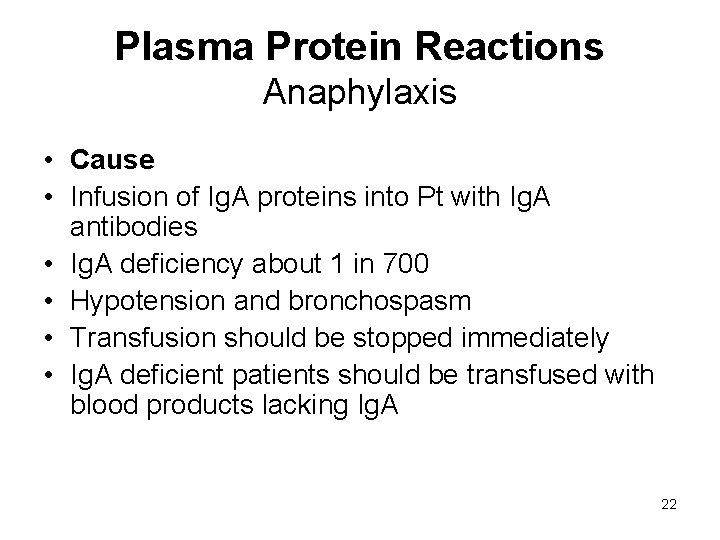 Plasma Protein Reactions
Anaphylaxis

• Cause
• Infusion of IgA proteins into Pt with IgA antibodies
• IgA deficiency about 1 in 700
• Hypotension and bronchospasm
• Transfusion should be stopped immediately
• IgA deficient patients should be transfused with blood products lacking IgA

22